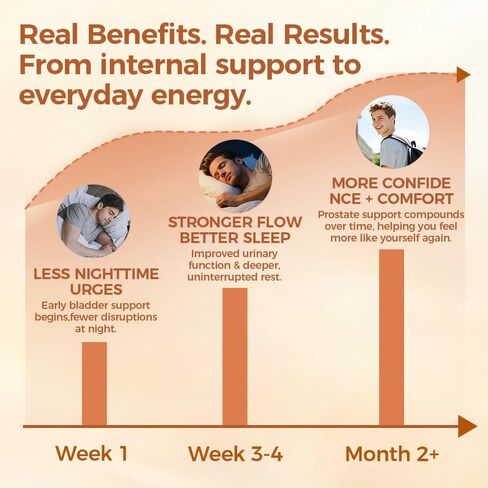 Real Benefits. Real Results. From internal support to everyday energy.

LESS NIGHTTIME URGES
Early bladder support begins,fewer disruptions at night.

STRONGER FLOW BETTER SLEEP
Improved urinary function & deeper, uninterrupted rest.

MORE CONFIDE NCE + COMFORT
Prostate support compounds over time, helping you feel more like yourself again.

Week 1

Week 3-4

Month 2+